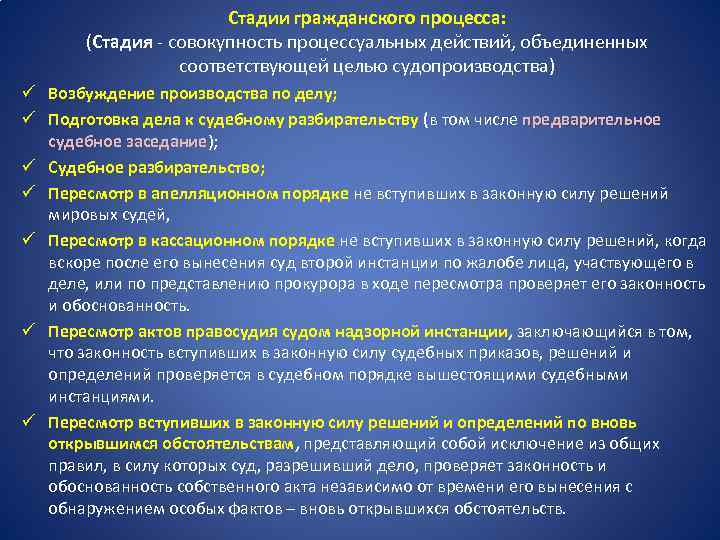 Стадии гражданского процесса:
(Стадия - совокупность процессуальных действий, объединенных соответствующей целью судопроизводства)

✓ Возбуждение производства по делу;
✓ Подготовка дела к судебному разбирательству (в том числе предварительное судебное заседание);
✓ Судебное разбирательство;
✓ Пересмотр в апелляционном порядке не вступивших в законную силу решений мировых судей,
✓ Пересмотр в кассационном порядке не вступивших в законную силу решений, когда вскоре после его вынесения суд второй инстанции по жалобе лица, участвующего в деле, или по представлению прокурора в ходе пересмотра проверяет его законность и обоснованность.
✓ Пересмотр актов правосудия судом надзорной инстанции, заключающийся в том, что законность вступивших в законную силу судебных приказов, решений и определений проверяется в судебном порядке вышестоящими судебными инстанциями.
✓ Пересмотр вступивших в законную силу решений и определений по вновь открывшимся обстоятельствам, представляющий собой исключение из общих правил, в силу которых суд, разрешивший дело, проверяет законность и обоснованность собственного акта независимо от времени его вынесения с обнаружением особых фактов – вновь открывшихся обстоятельств.